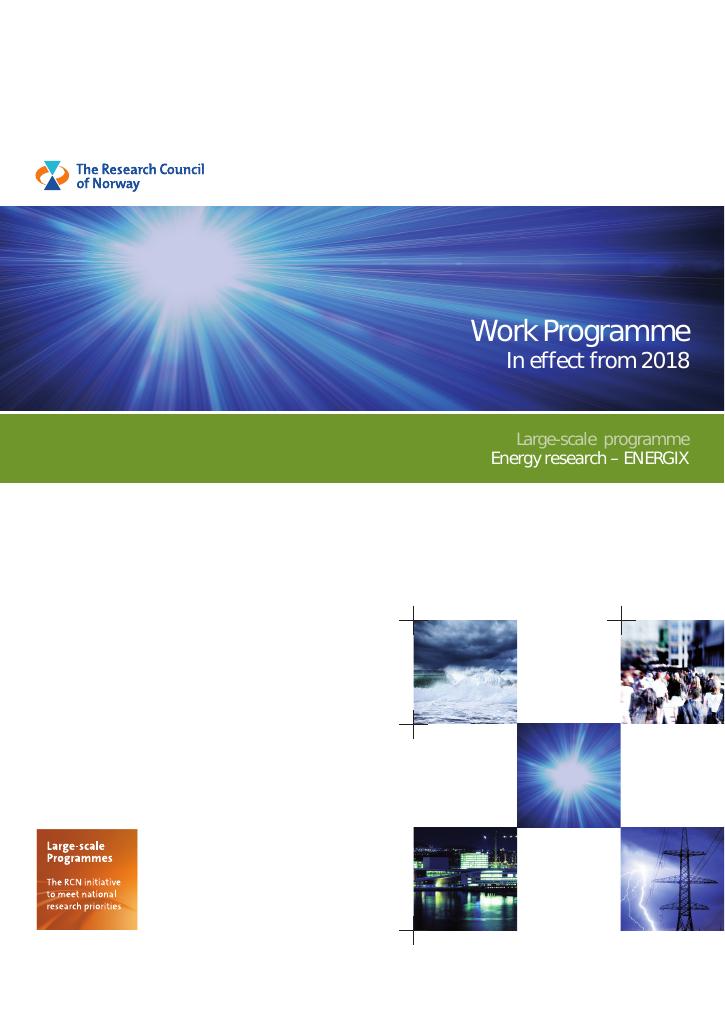 The Research Council of Norway

Work Programme
In effect from 2018

Large-scale programme
Energy research – ENERGIX

Large-scale Programmes

The RCN initiative to meet national research priorities